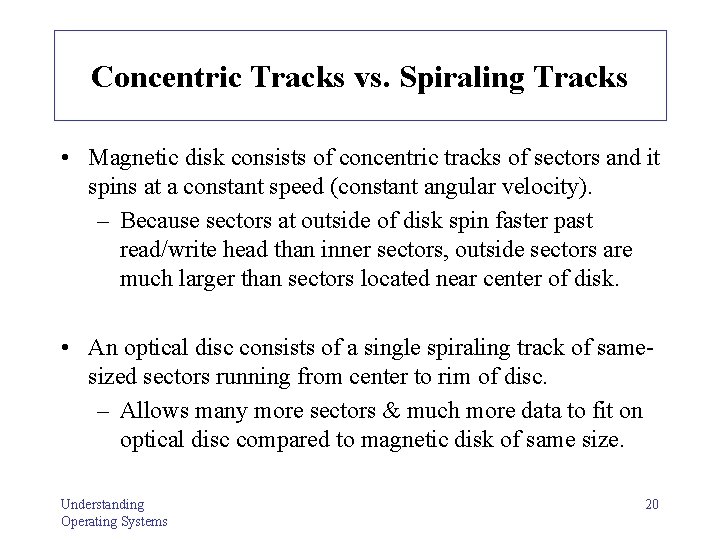 Concentric Tracks vs. Spiraling Tracks

• Magnetic disk consists of concentric tracks of sectors and it spins at a constant speed (constant angular velocity).
– Because sectors at outside of disk spin faster past read/write head than inner sectors, outside sectors are much larger than sectors located near center of disk.

• An optical disc consists of a single spiraling track of same-sized sectors running from center to rim of disc.
– Allows many more sectors & much more data to fit on optical disc compared to magnetic disk of same size.

Understanding Operating Systems

20